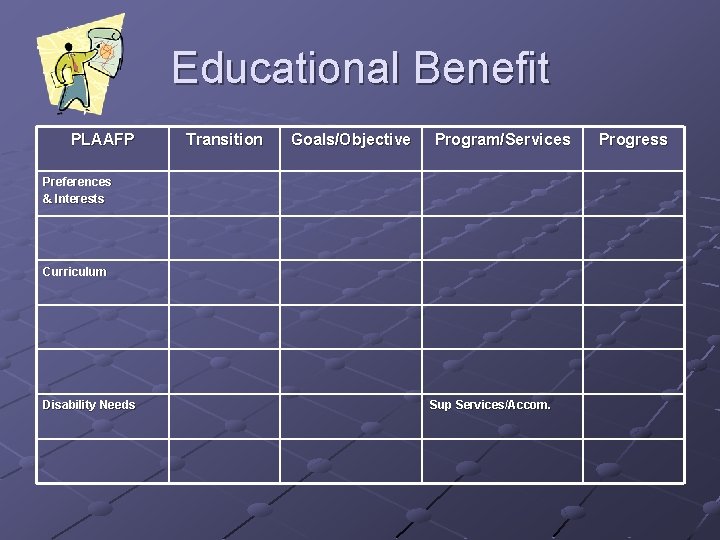 Educational Benefit

| PLAAFP | Transition | Goals/Objective | Program/Services | Progress |
|---|---|---|---|---|
| Preferences & Interests | | | | |
| | | | | |
| Curriculum | | | | |
| | | | | |
| | | | | |
| Disability Needs | | | Sup Services/Accom. | |
| | | | | |